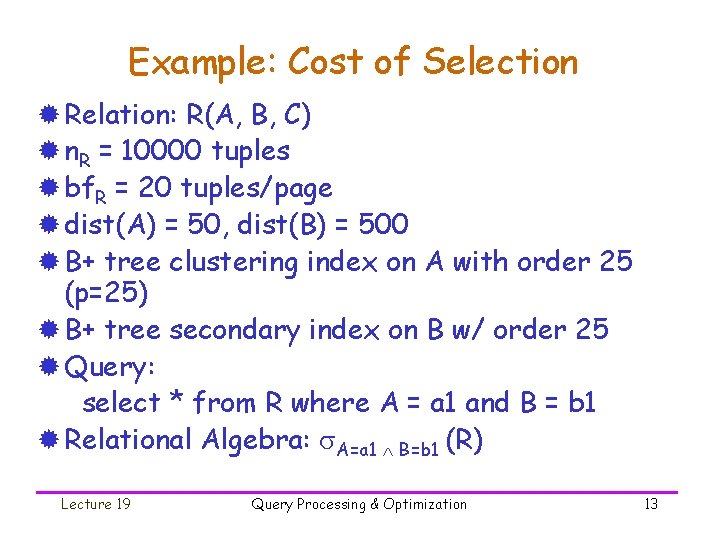 Example: Cost of Selection

Relation: R(A, B, C)

$n_R$ = 10000 tuples

$bf_R$ = 20 tuples/page

dist(A) = 50, dist(B) = 500

B+ tree clustering index on A with order 25 (p=25)

B+ tree secondary index on B w/ order 25

Query:
select * from R where A = a1 and B = b1

Relational Algebra: $\sigma_{A=a1 \wedge B=b1}$ (R)

Lecture 19 Query Processing & Optimization 13